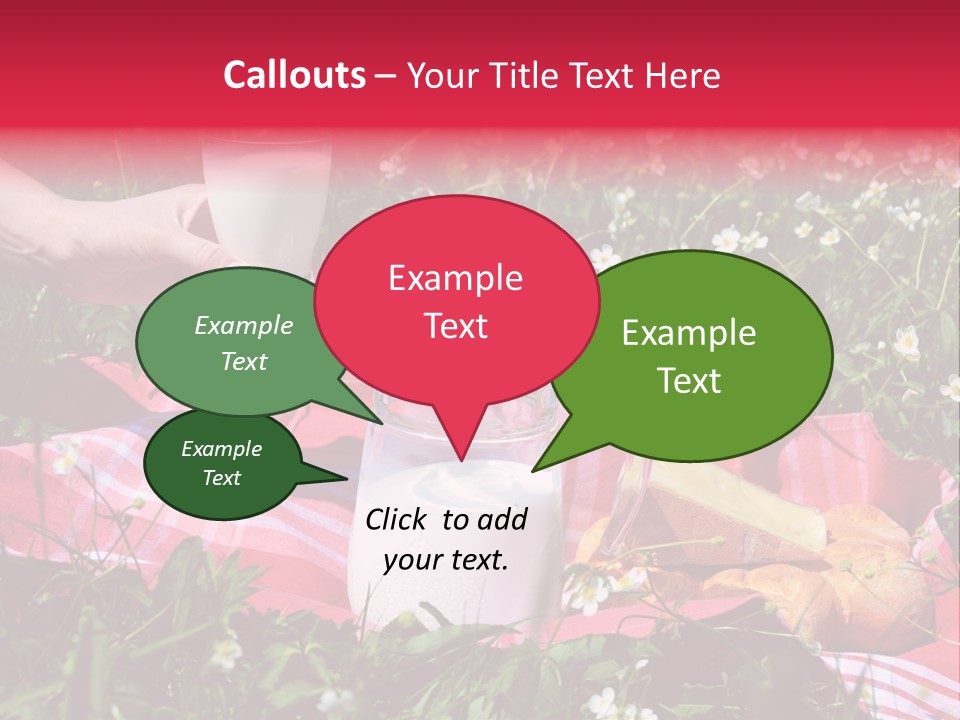 Callouts – Your Title Text Here

Example Text

Example Text

Example Text

Example Text

Click to add your text.